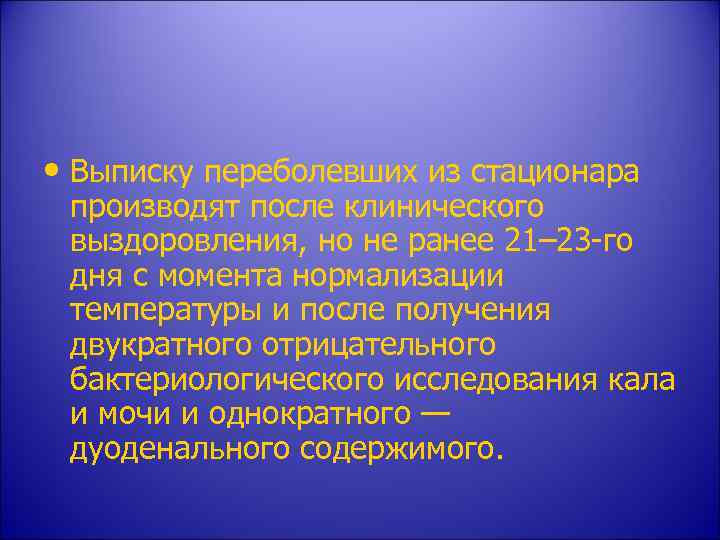 • Выписку переболевших из стационара производят после клинического выздоровления, но не ранее 21–23-го дня с момента нормализации температуры и после получения двукратного отрицательного бактериологического исследования кала и мочи и однократного — дуоденального содержимого.